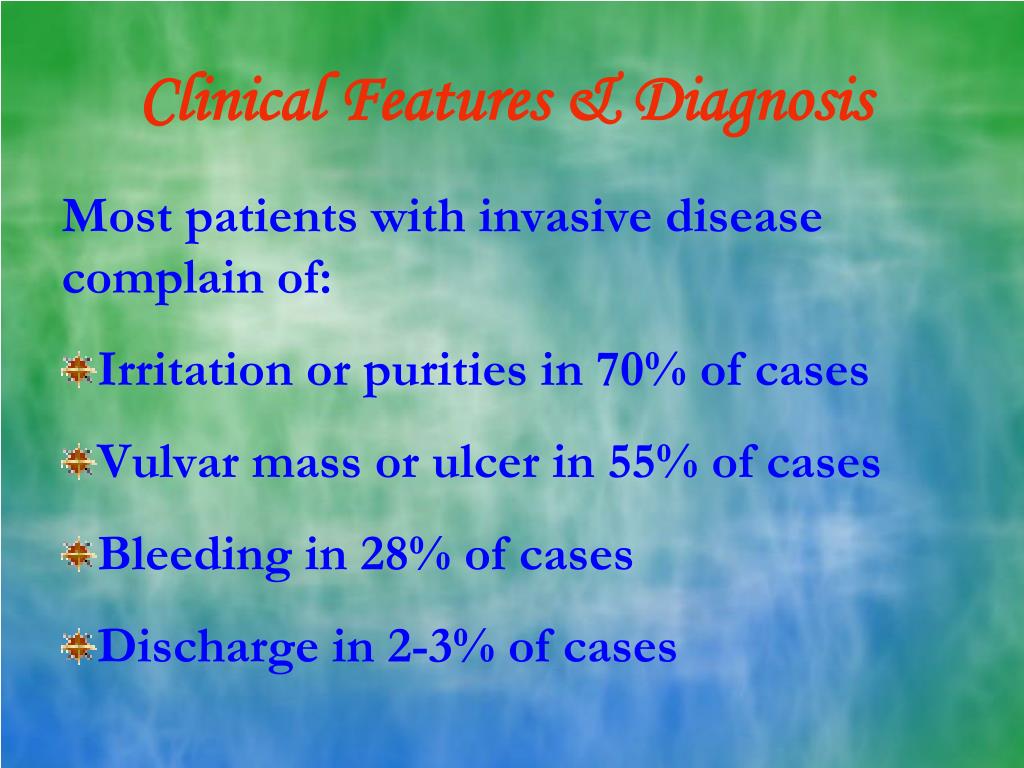 Clinical Features & Diagnosis

Most patients with invasive disease complain of:

Irritation or purities in 70% of cases

Vulvar mass or ulcer in 55% of cases

Bleeding in 28% of cases

Discharge in 2-3% of cases